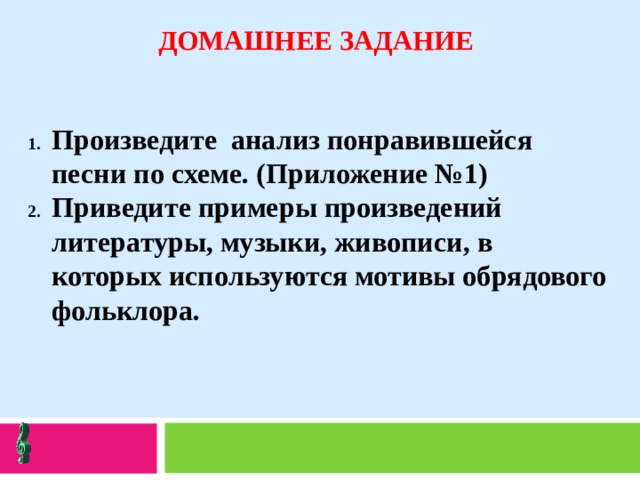 ДОМАШНЕЕ ЗАДАНИЕ

1. Произведите анализ понравившейся песни по схеме. (Приложение №1)
2. Приведите примеры произведений литературы, музыки, живописи, в которых используются мотивы обрядового фольклора.